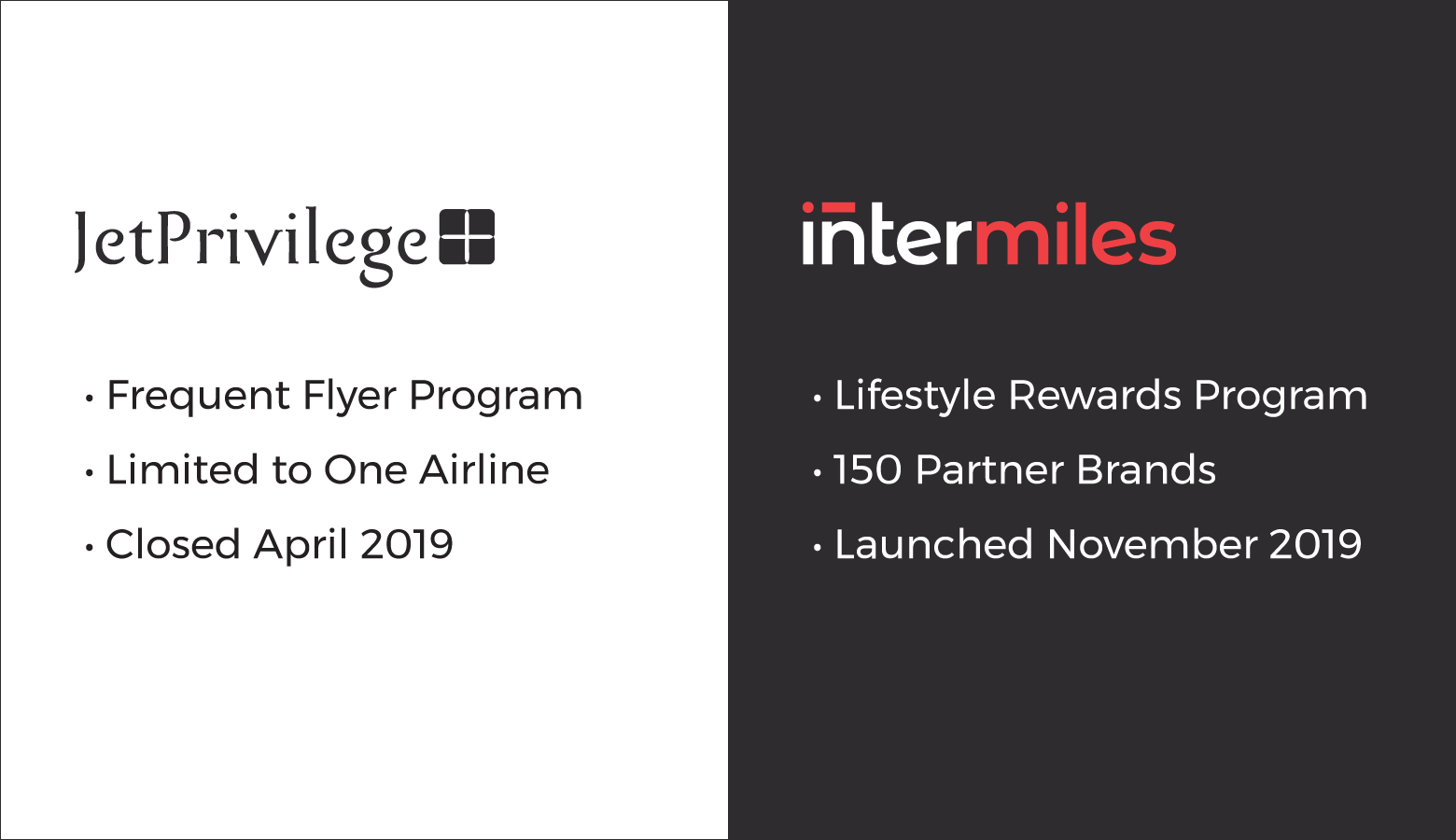 JetPrivilege

• Frequent Flyer Program

• Limited to One Airline

• Closed April 2019

intermiles

• Lifestyle Rewards Program

• 150 Partner Brands

• Launched November 2019